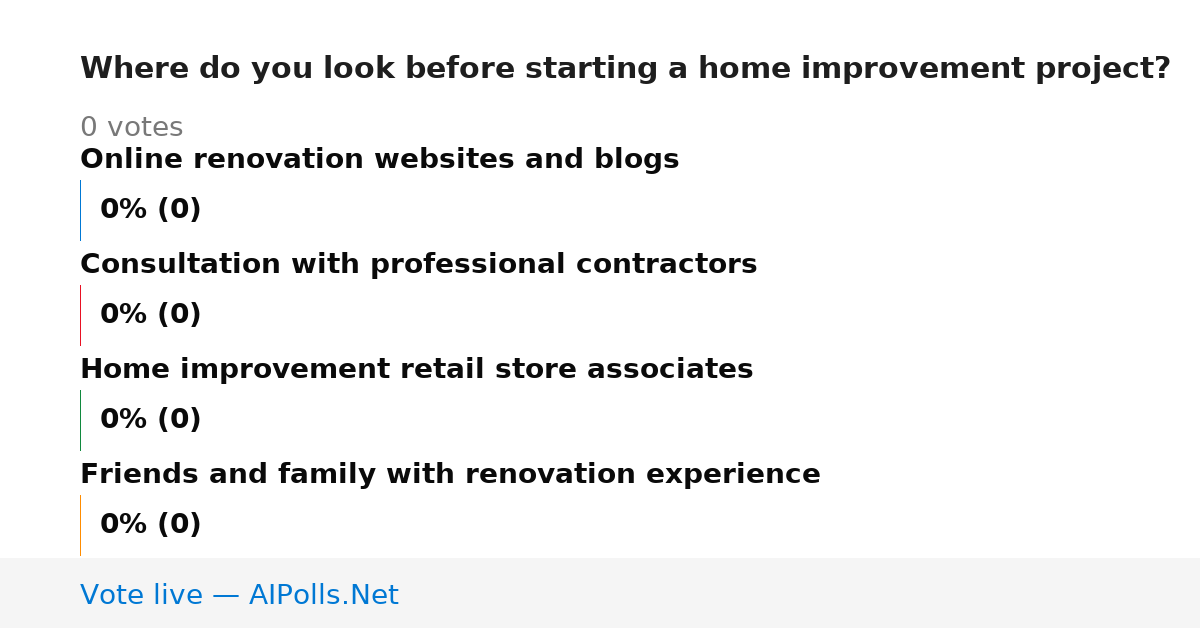 Where do you look before starting a home improvement project?

0 votes

Online renovation websites and blogs

0% (0)

Consultation with professional contractors

0% (0)

Home improvement retail store associates

0% (0)

Friends and family with renovation experience

0% (0)

Vote live — AIPolls.Net